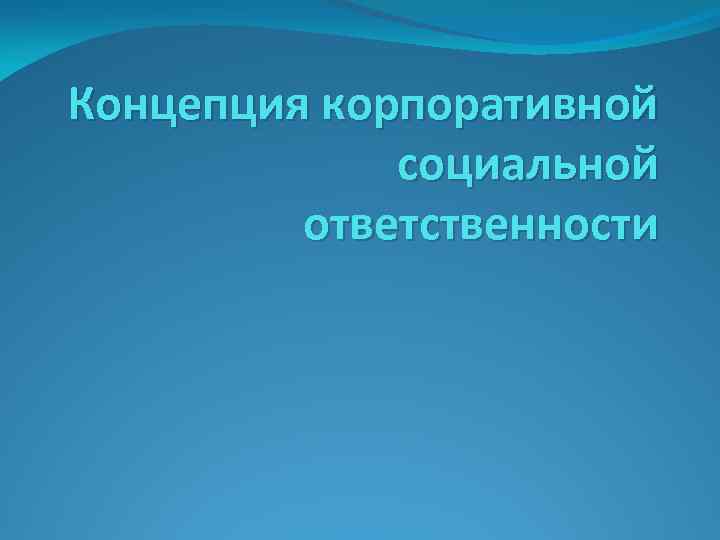 Концепция корпоративной социальной ответственности